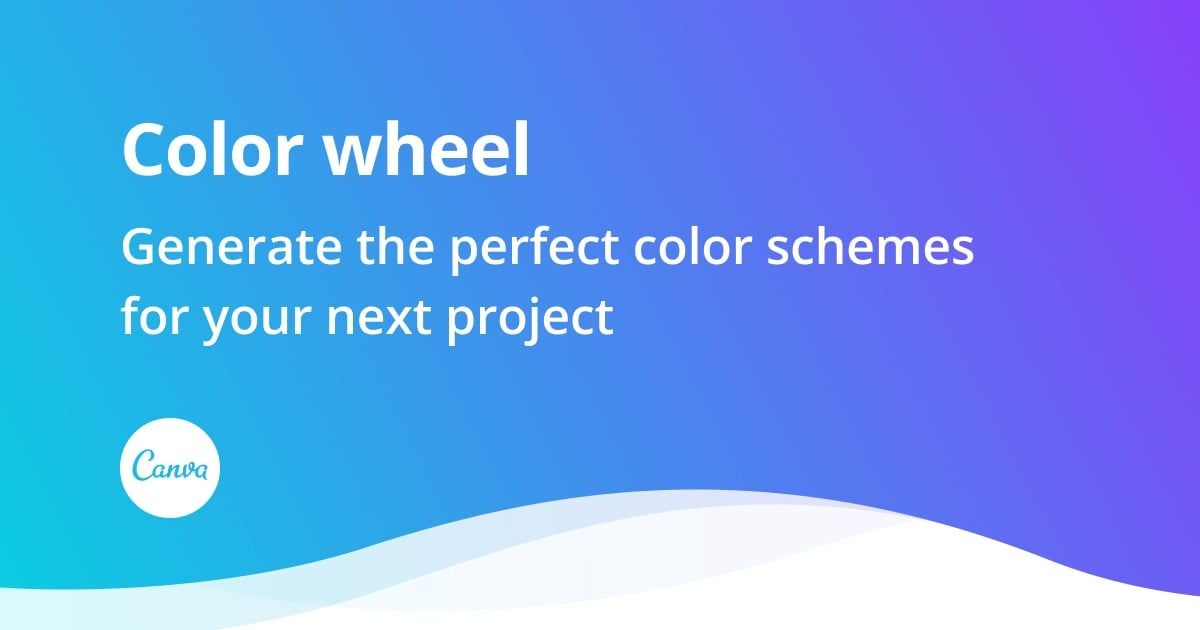 Color wheel

Generate the perfect color schemes for your next project

Canva